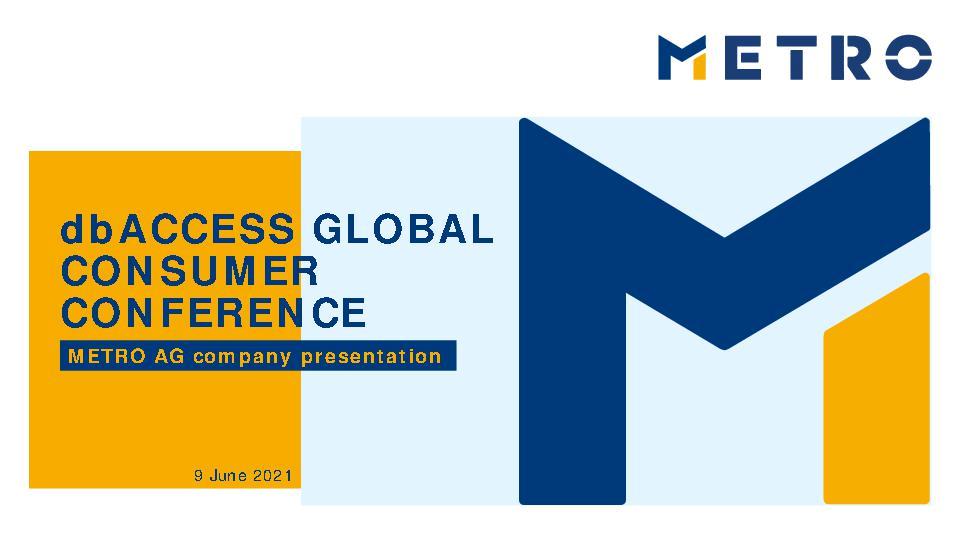 METRO

dbACCESS GLOBAL CONSUMER CONFERENCE

METRO AG company presentation

9 June 2021